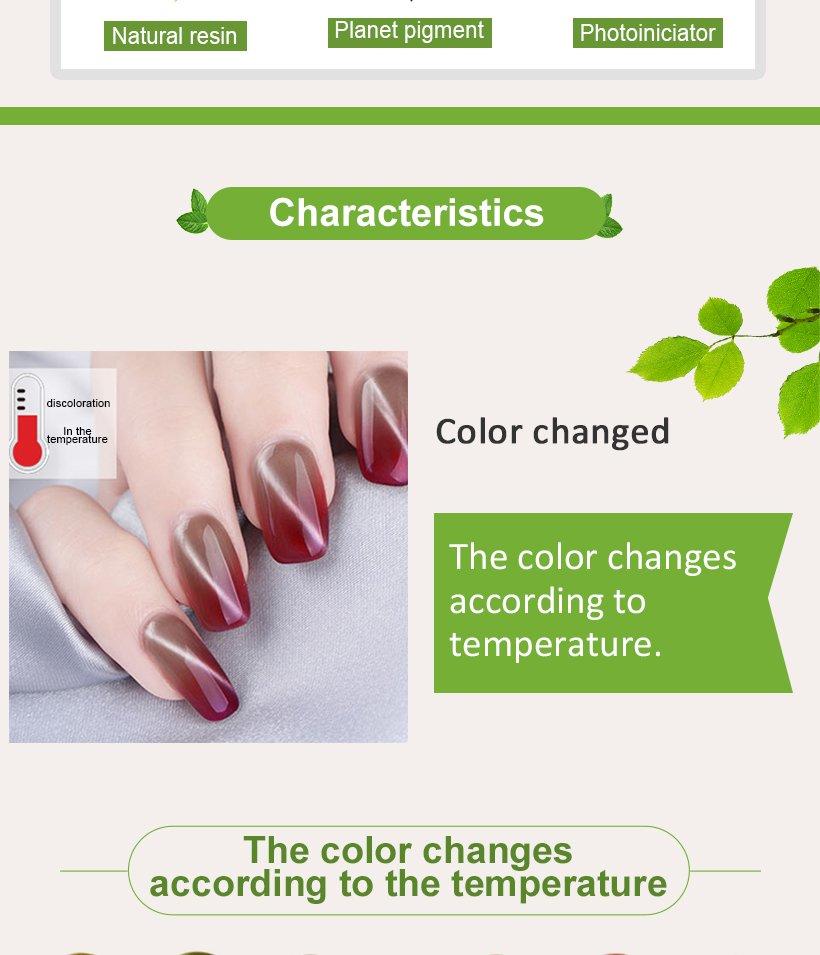 Natural resin

Planet pigment

Photoiniciator

Characteristics

discoloration

In the temperature

Color changed

The color changes according to temperature.

The color changes according to the temperature